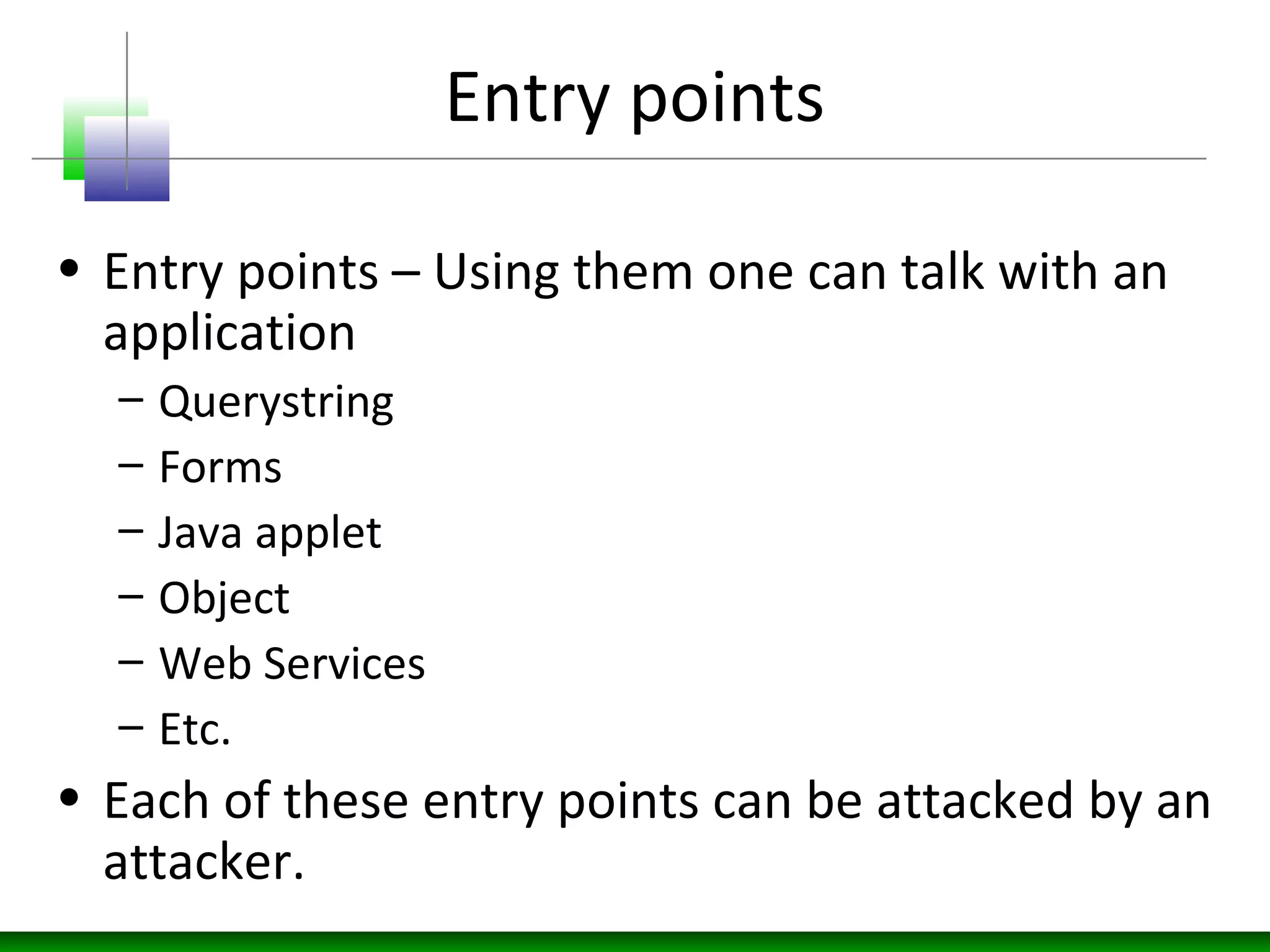 Entry points

• Entry points – Using them one can talk with an application
  – Querystring
  – Forms
  – Java applet
  – Object
  – Web Services
  – Etc.
• Each of these entry points can be attacked by an attacker.